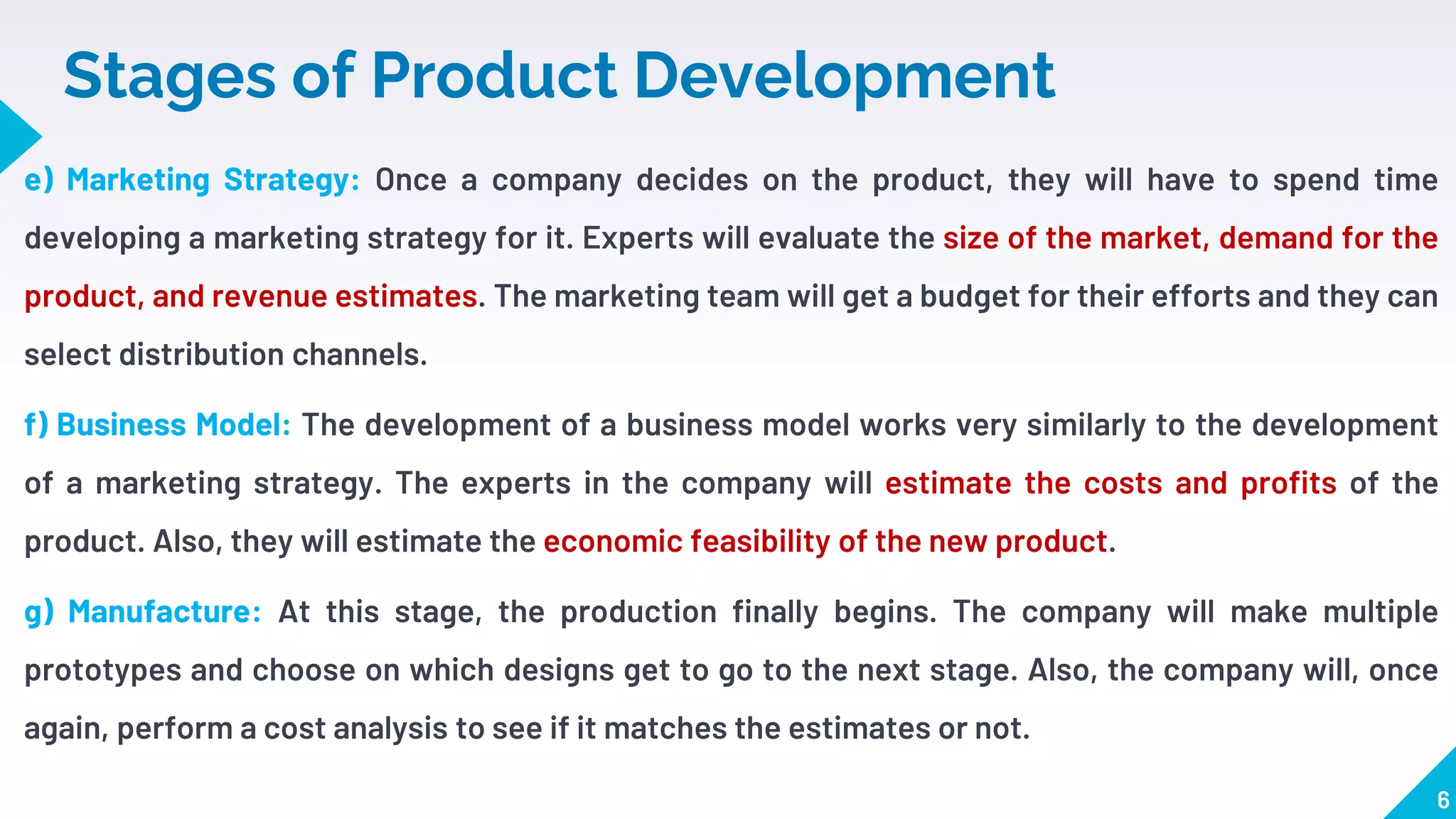 Stages of Product Development

e) Marketing Strategy: Once a company decides on the product, they will have to spend time developing a marketing strategy for it. Experts will evaluate the size of the market, demand for the product, and revenue estimates. The marketing team will get a budget for their efforts and they can select distribution channels.

f) Business Model: The development of a business model works very similarly to the development of a marketing strategy. The experts in the company will estimate the costs and profits of the product. Also, they will estimate the economic feasibility of the new product.

g) Manufacture: At this stage, the production finally begins. The company will make multiple prototypes and choose on which designs get to go to the next stage. Also, the company will, once again, perform a cost analysis to see if it matches the estimates or not.

6